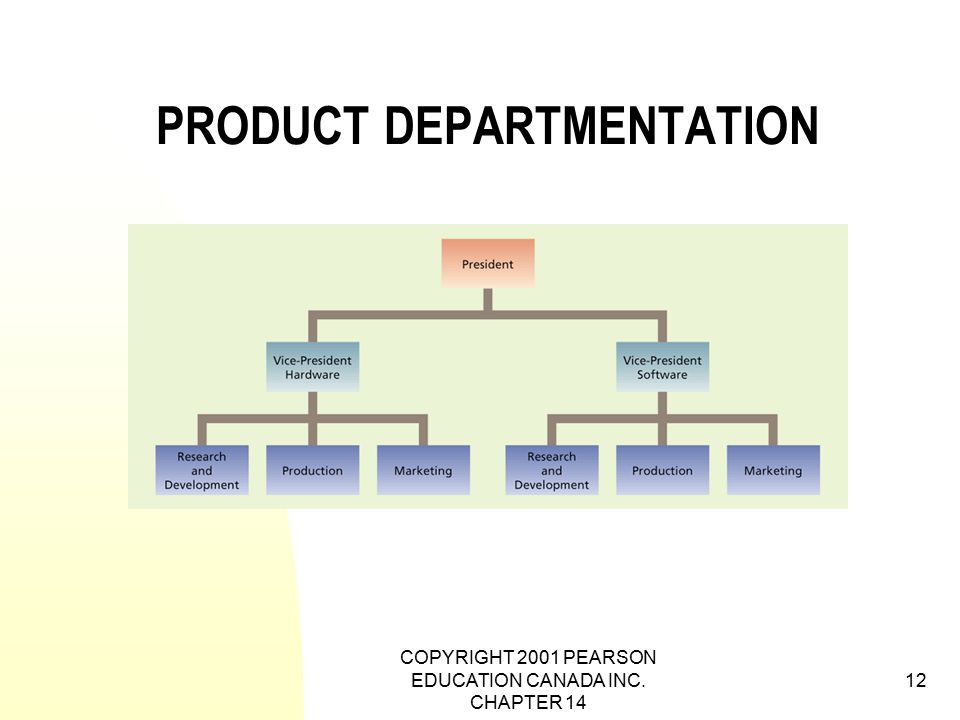 PRODUCT DEPARTMENTATION

President

Vice-President Hardware

Vice-President Software

Research and Development

Production

Marketing

Research and Development

Production

Marketing

COPYRIGHT 2001 PEARSON EDUCATION CANADA INC. CHAPTER 14

12